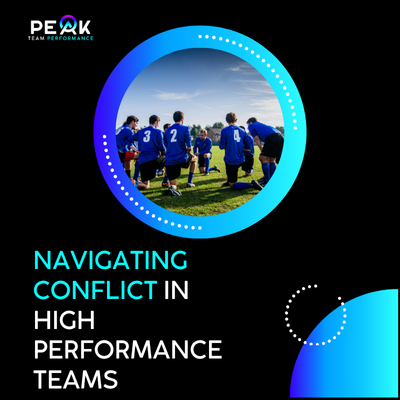 PEAK
TEAM PERFORMANCE

3 2 4

NAVIGATING CONFLICT IN HIGH PERFORMANCE TEAMS